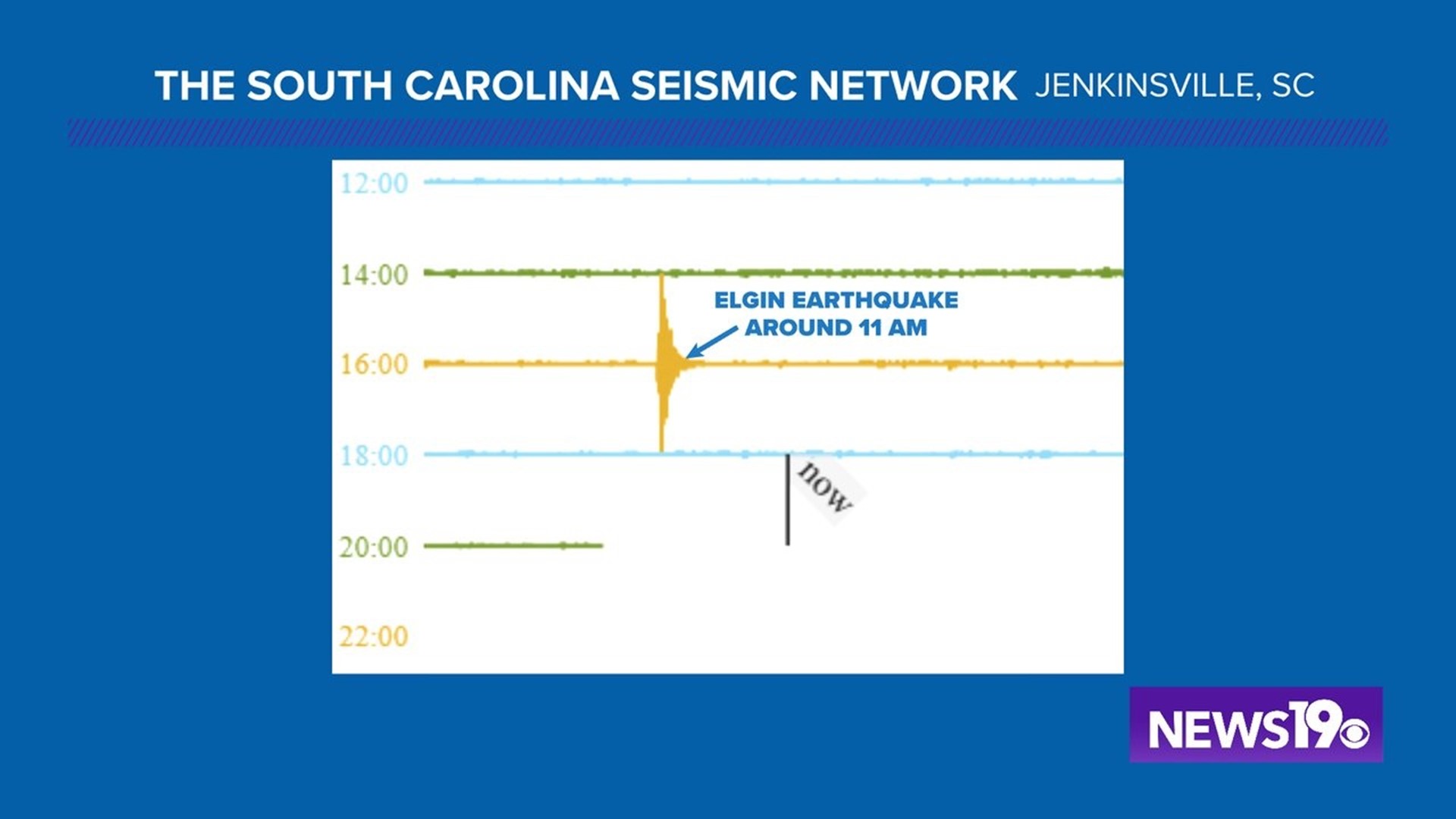 THE SOUTH CAROLINA SEISMIC NETWORK JENKINSVILLE, SC

12:00

14:00

ELGIN EARTHQUAKE AROUND 11 AM

16:00

18:00

now

20:00

22:00

NEWS19